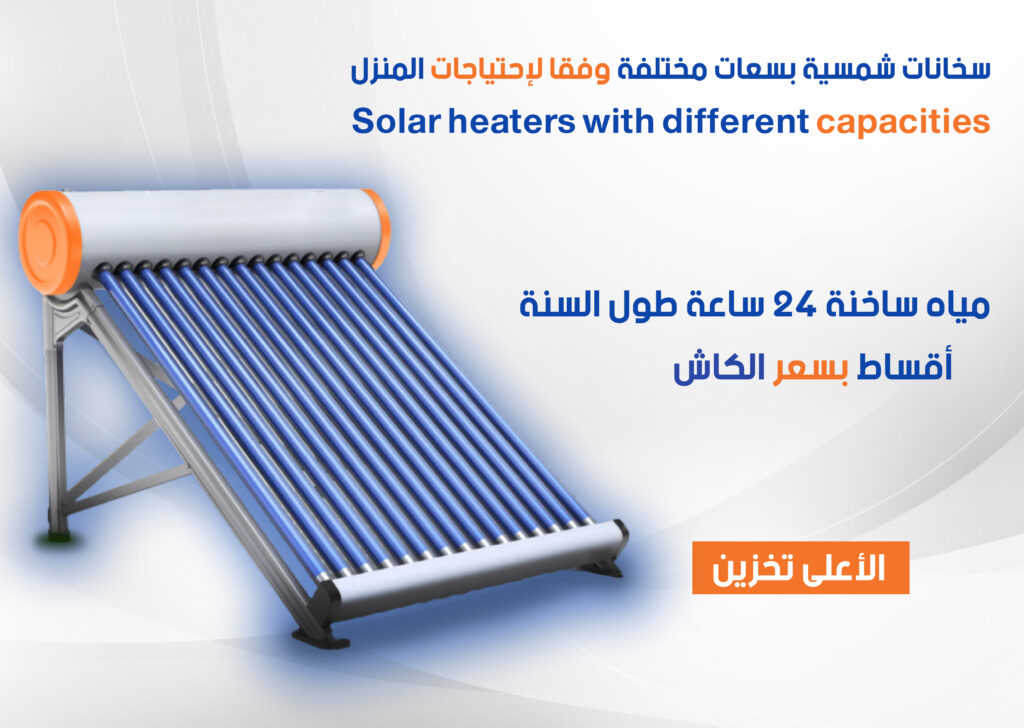 سخانات شمسية بسعات مختلفة وفقا لإحتياجات المنزل

Solar heaters with different capacities

مياه ساخنة 24 ساعة طول السنة

أقساط بسعر الكاش

الأعلى تخزين